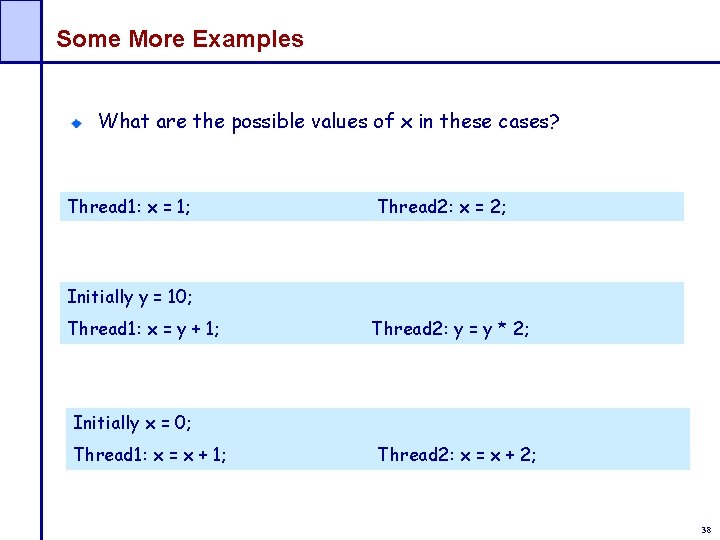 Some More Examples

What are the possible values of x in these cases?

Thread1: x = 1; Thread2: x = 2;

Initially y = 10;
Thread1: x = y + 1; Thread2: y = y * 2;

Initially x = 0;
Thread1: x = x + 1; Thread2: x = x + 2;

38